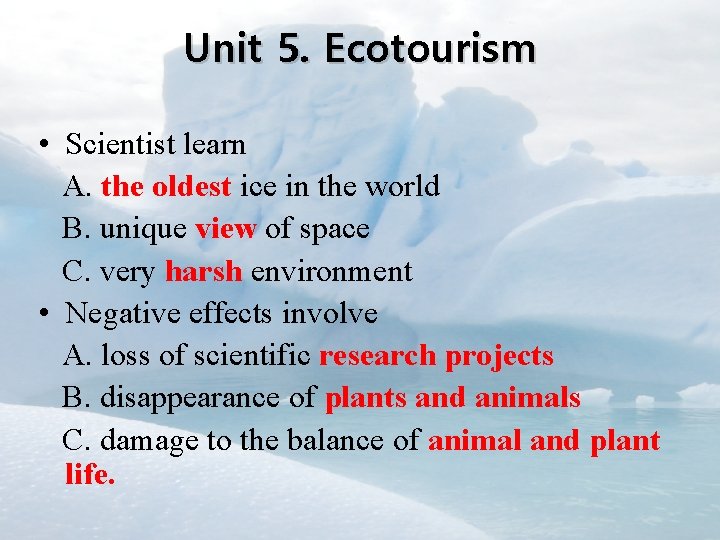 Unit 5. Ecotourism

• Scientist learn
A. the oldest ice in the world
B. unique view of space
C. very harsh environment
• Negative effects involve
A. loss of scientific research projects
B. disappearance of plants and animals
C. damage to the balance of animal and plant life.